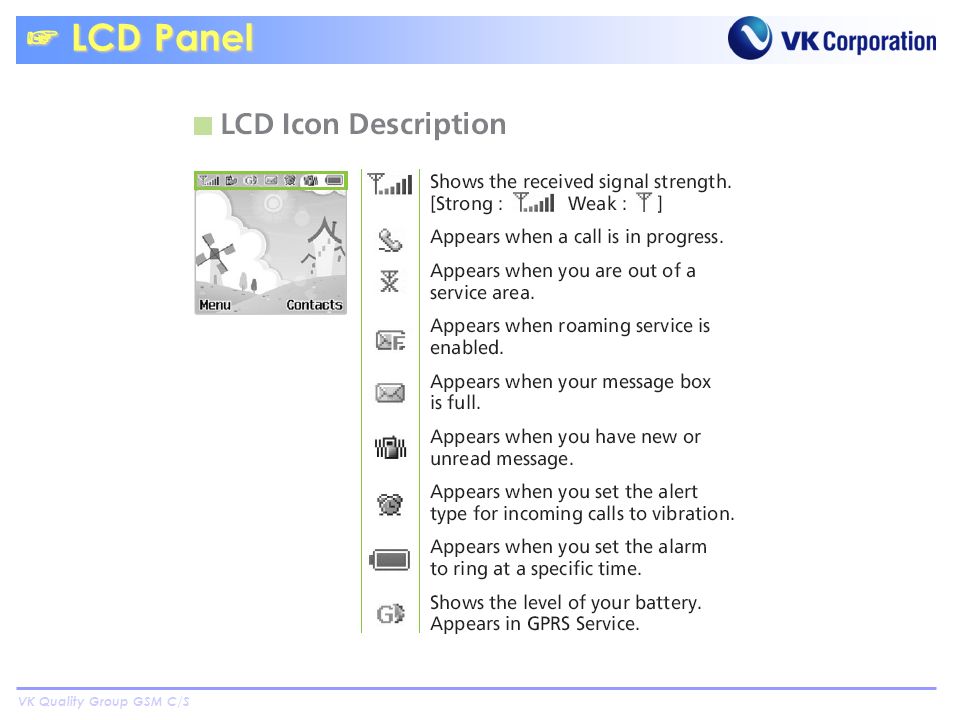 ☞ LCD Panel

VK Corporation

LCD Icon Description

Menu Contacts

Shows the received signal strength. [Strong : Weak : ]

Appears when a call is in progress.

Appears when you are out of a service area.

Appears when roaming service is enabled.

Appears when your message box is full.

Appears when you have new or unread message.

Appears when you set the alert type for incoming calls to vibration.

Appears when you set the alarm to ring at a specific time.

Shows the level of your battery. Appears in GPRS Service.

VK Quality Group GSM C/S